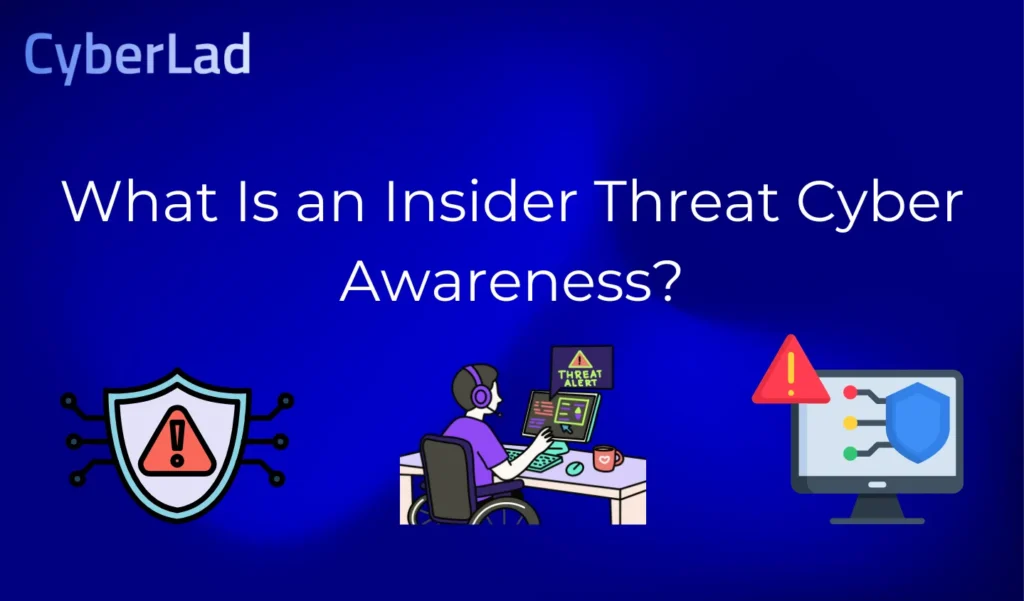 CyberLad

What Is an Insider Threat Cyber Awareness?

THREAT ALERT